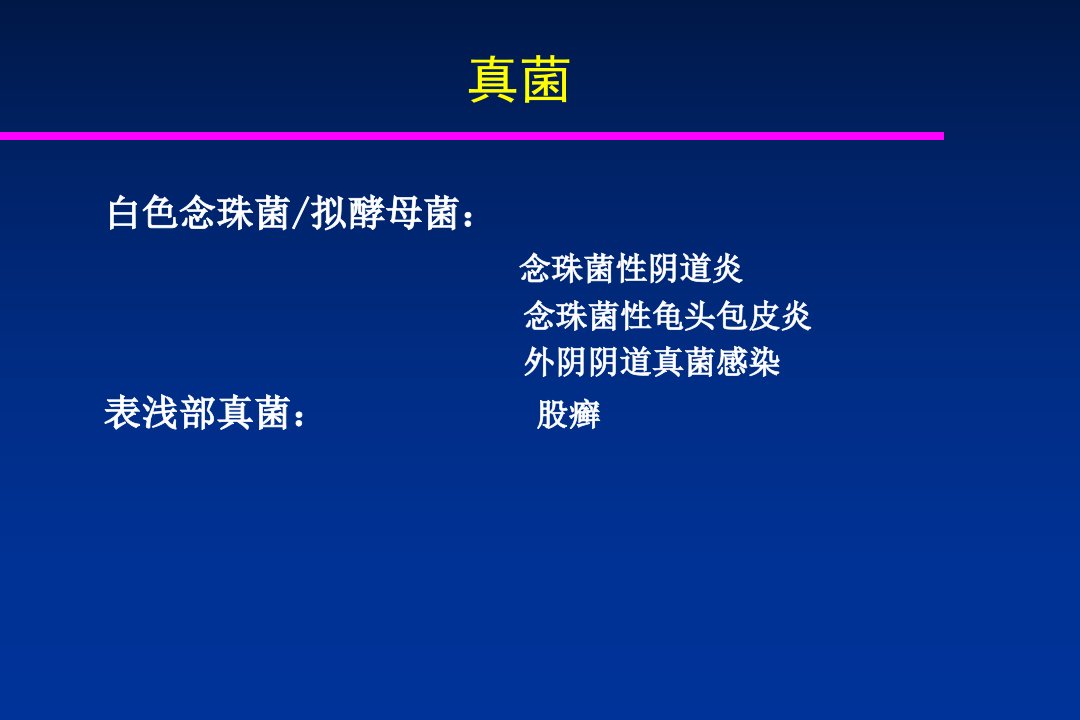 真菌

白色念珠菌/拟酵母菌：

念珠菌性阴道炎

念珠菌性龟头包皮炎

外阴阴道真菌感染

表浅部真菌：　股癣